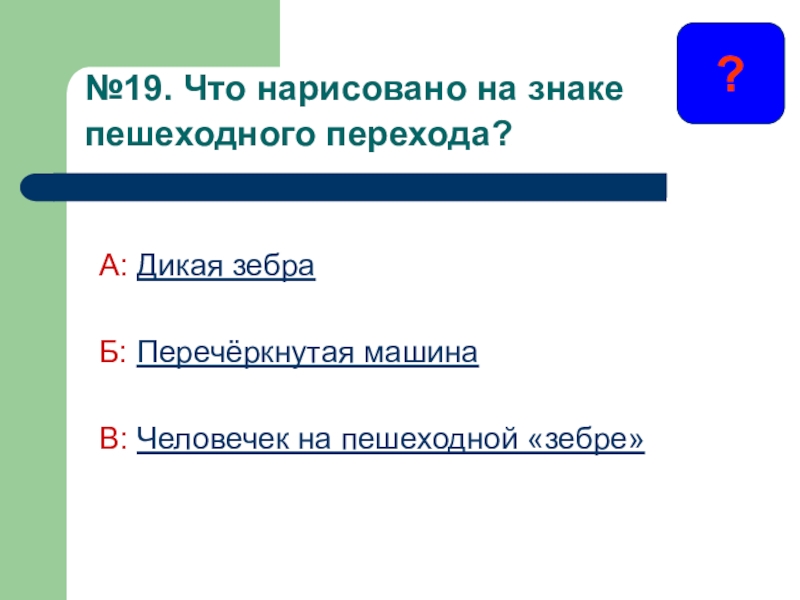 №19. Что нарисовано на знаке пешеходного перехода?

?

А: Дикая зебра

Б: Перечёркнутая машина

В: Человечек на пешеходной «зебре»